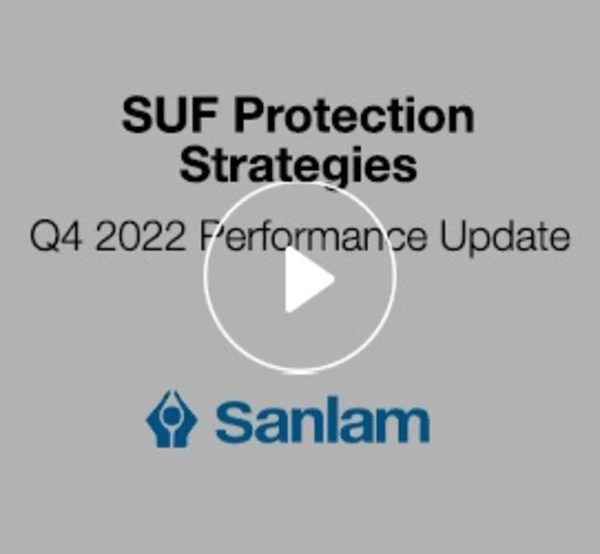 SUF Protection Strategies

Q4 2022 Performance Update

Sanlam